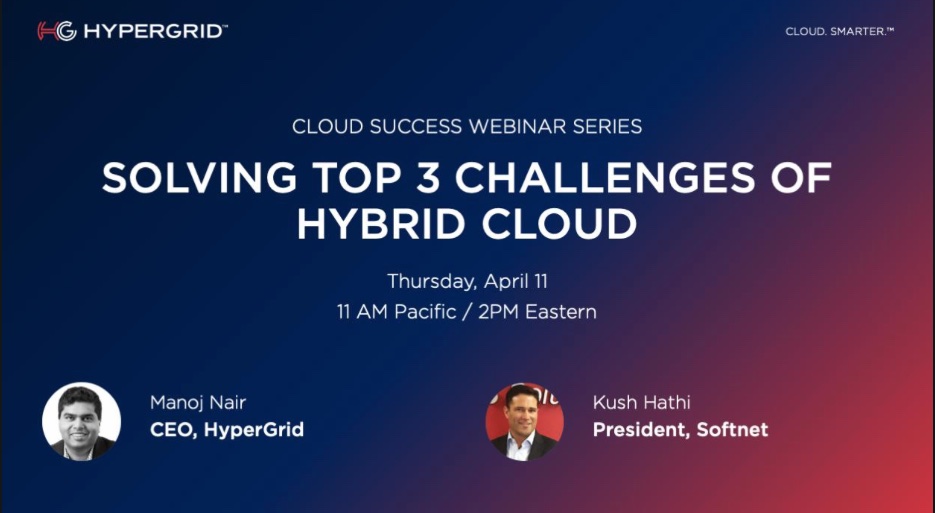 HG HYPERGRID™

CLOUD. SMARTER.™

CLOUD SUCCESS WEBINAR SERIES

SOLVING TOP 3 CHALLENGES OF HYBRID CLOUD

Thursday, April 11
11 AM Pacific / 2PM Eastern

Manoj Nair
CEO, HyperGrid

Kush Hathi
President, Softnet